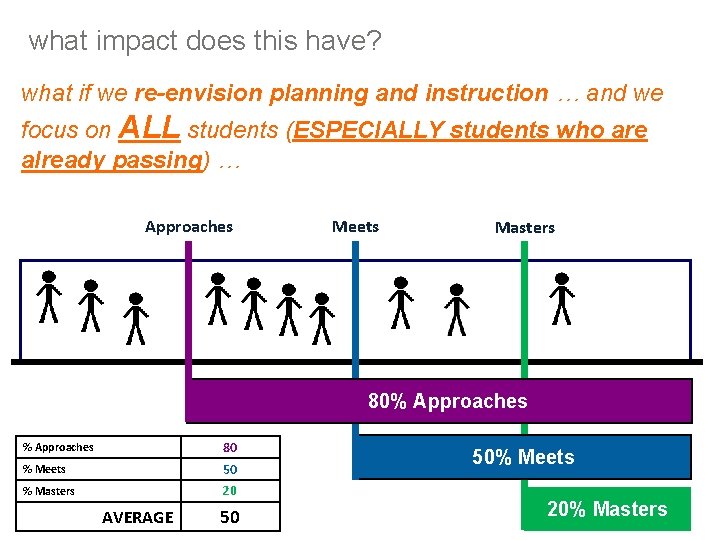 what impact does this have?

what if we re-envision planning and instruction … and we focus on ALL students (ESPECIALLY students who are already passing) …

Approaches

Meets

Masters

80% Approaches

50% Meets

20% Masters

| % Approaches | 80 |
|---|---|
| % Meets | 50 |
| % Masters | 20 |
| AVERAGE | 50 |